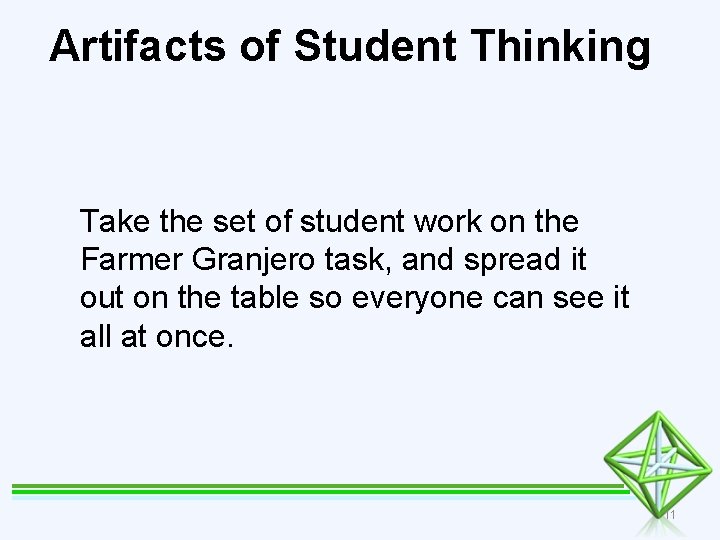 Artifacts of Student Thinking

Take the set of student work on the Farmer Granjero task, and spread it out on the table so everyone can see it all at once.

11